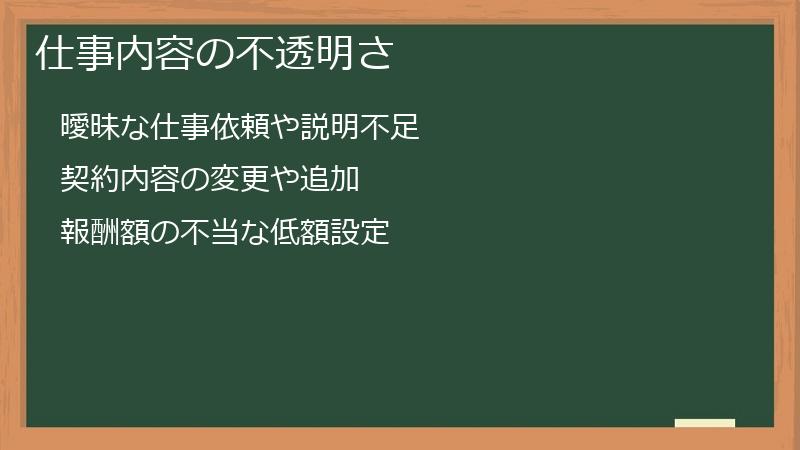 仕事内容の不透明さ

曖昧な仕事依頼や説明不足

契約内容の変更や追加

報酬額の不当な低額設定